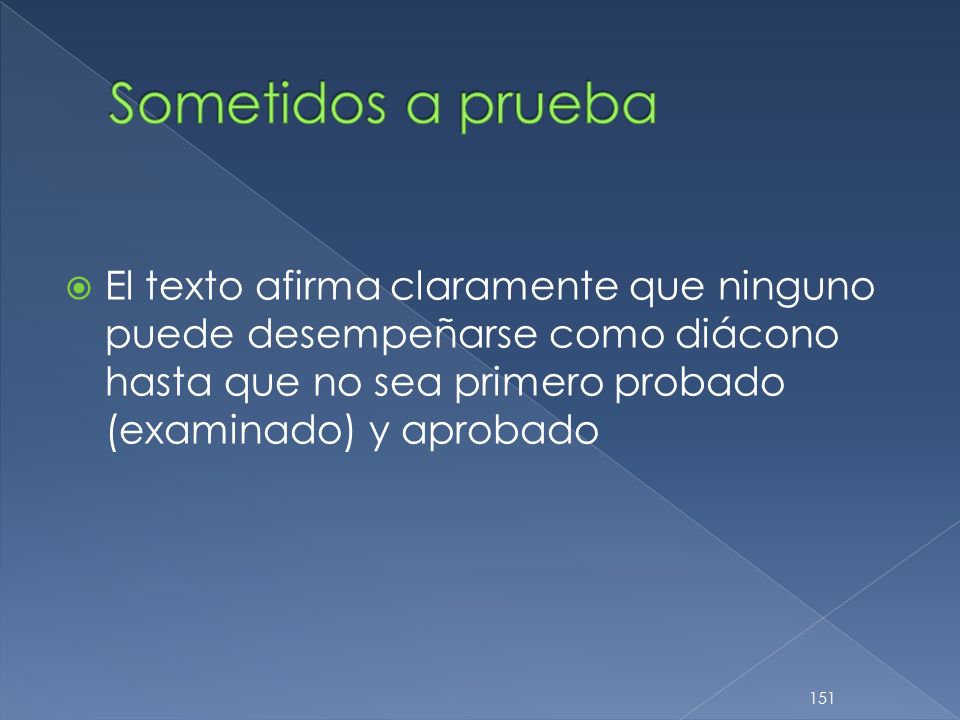 Sometidos a prueba

El texto afirma claramente que ninguno puede desempeñarse como diácono hasta que no sea primero probado (examinado) y aprobado

151